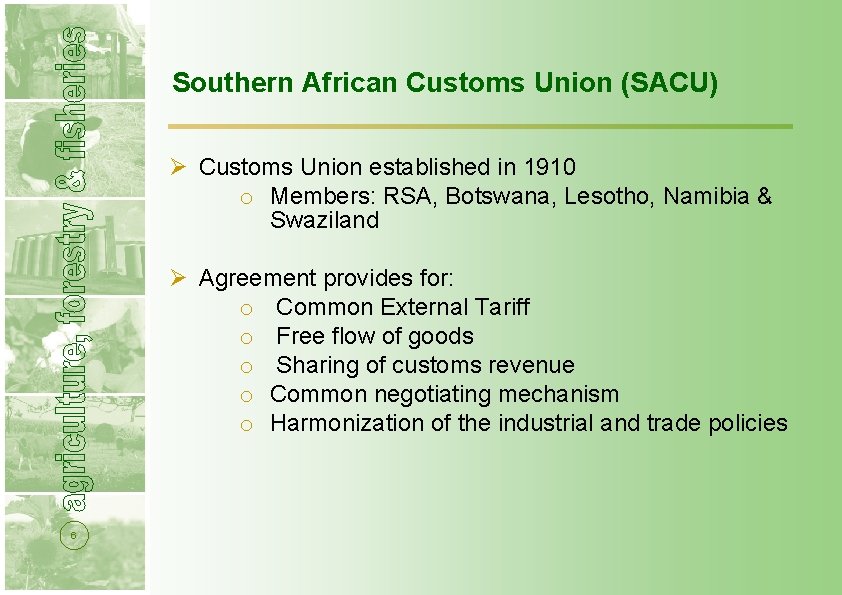 agriculture, forestry & fisheries

Southern African Customs Union (SACU)

➢ Customs Union established in 1910
  o Members: RSA, Botswana, Lesotho, Namibia & Swaziland

➢ Agreement provides for:
  o Common External Tariff
  o Free flow of goods
  o Sharing of customs revenue
  o Common negotiating mechanism
  o Harmonization of the industrial and trade policies